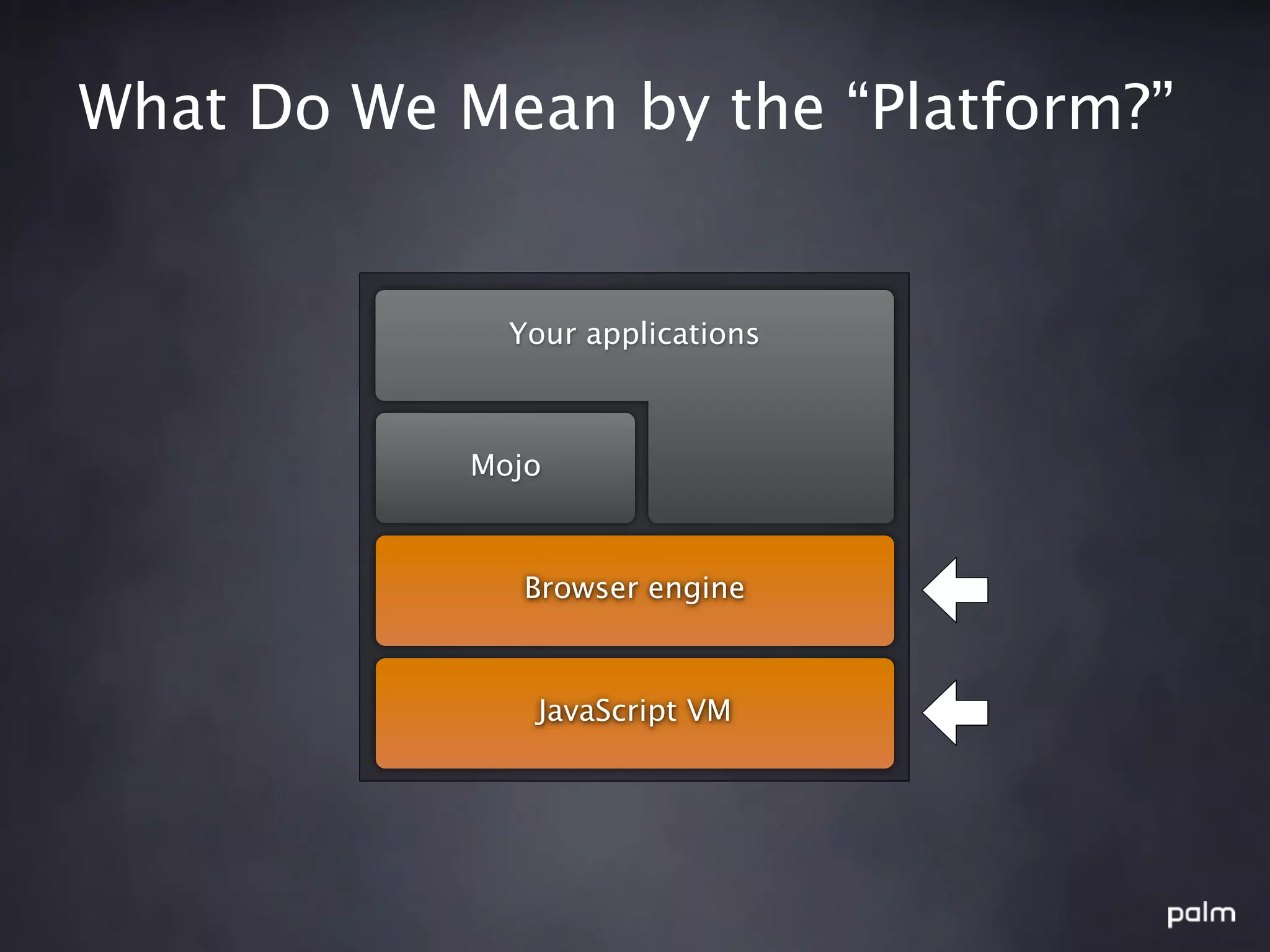 What Do We Mean by the “Platform?”

Your applications

Mojo

Browser engine

JavaScript VM

palm